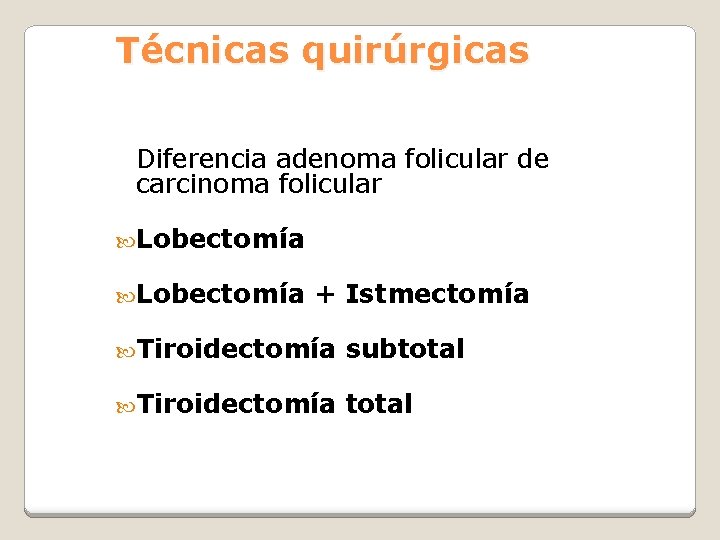 Técnicas quirúrgicas

Diferencia adenoma folicular de carcinoma folicular

Lobectomía

Lobectomía + Istmectomía

Tiroidectomía subtotal

Tiroidectomía total